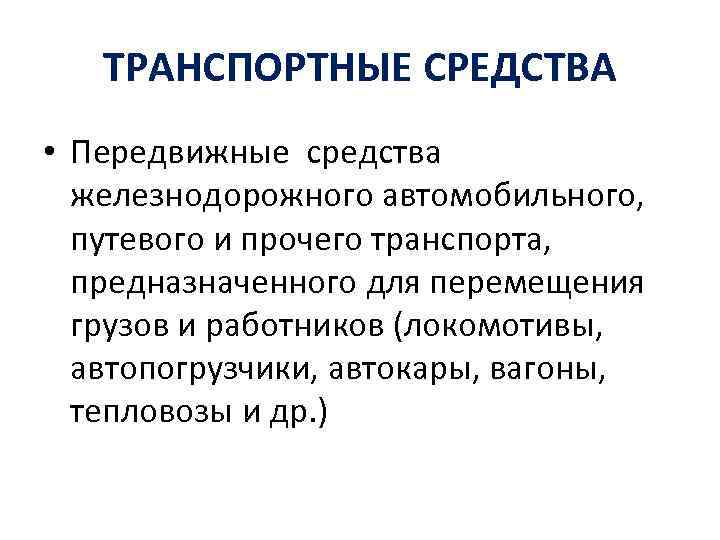 ТРАНСПОРТНЫЕ СРЕДСТВА

• Передвижные средства железнодорожного автомобильного, путевого и прочего транспорта, предназначенного для перемещения грузов и работников (локомотивы, автопогрузчики, автокары, вагоны, тепловозы и др.)